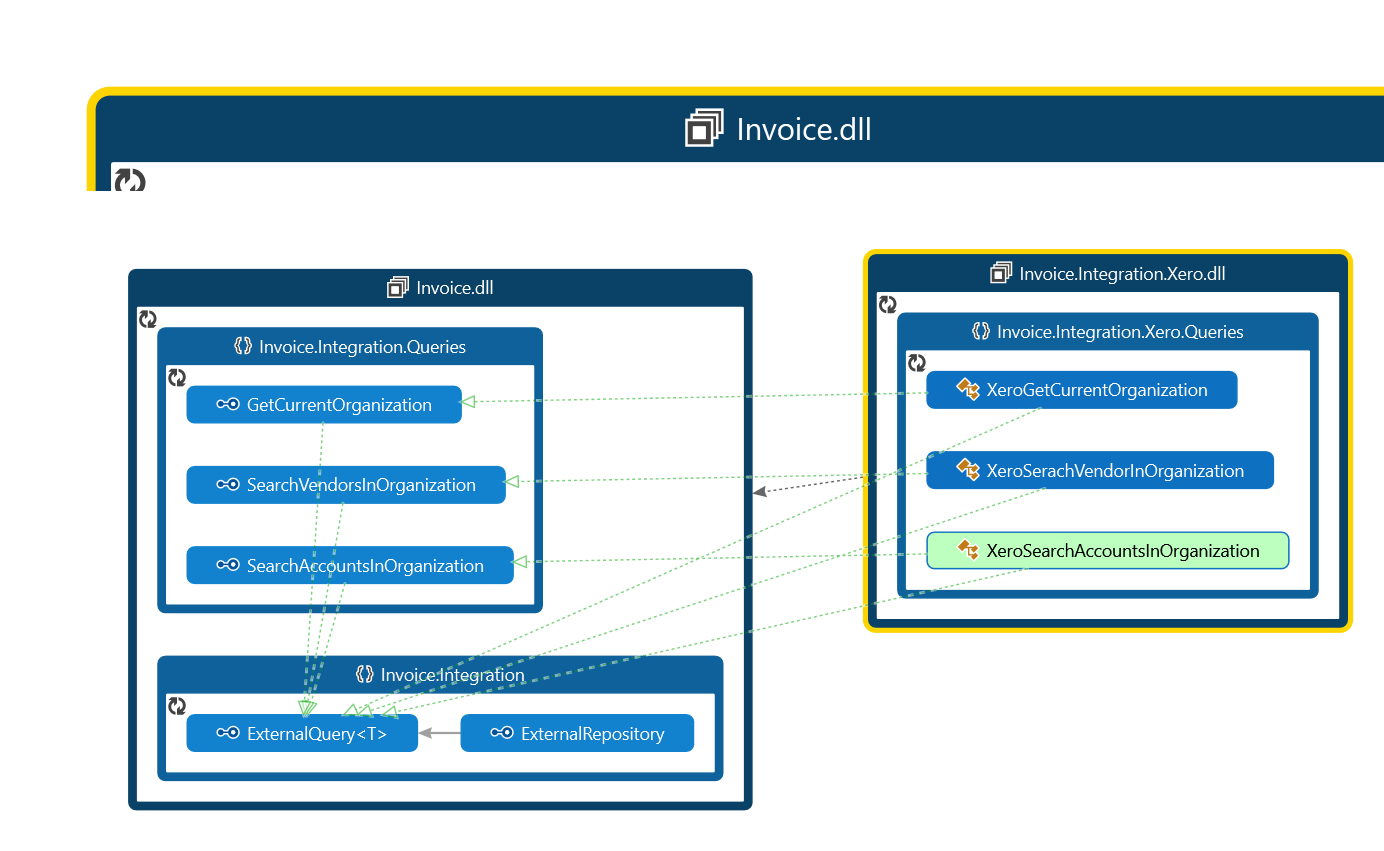 Invoice.dll

Invoice.dll

Invoice.Integration.Queries

GetCurrentOrganization

SearchVendorsInOrganization

SearchAccountsInOrganization

Invoice.Integration

ExternalQuery<T>

ExternalRepository

Invoice.Integration.Xero.dll

Invoice.Integration.Xero.Queries

XeroGetCurrentOrganization

XeroSerachVendorInOrganization

XeroSearchAccountsInOrganization